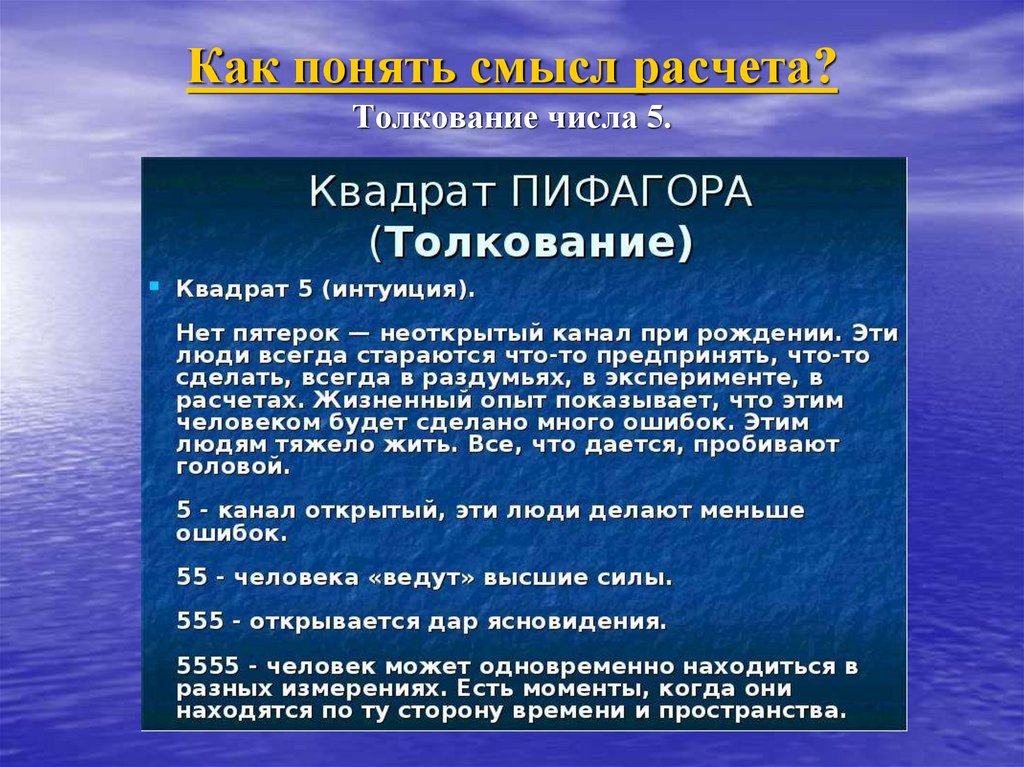 Как понять смысл расчета?
Толкование числа 5.

Квадрат ПИФАГОРА
(Толкование)

Квадрат 5 (интуиция).

Нет пятерок — неоткрытый канал при рождении. Эти люди всегда стараются что-то предпринять, что-то сделать, всегда в раздумьях, в эксперименте, в расчетах. Жизненный опыт показывает, что этим человеком будет сделано много ошибок. Этим людям тяжело жить. Все, что дается, пробивают головой.

5 - канал открытый, эти люди делают меньше ошибок.

55 - человека «ведут» высшие силы.

555 - открывается дар ясновидения.

5555 - человек может одновременно находиться в разных измерениях. Есть моменты, когда они находятся по ту сторону времени и пространства.